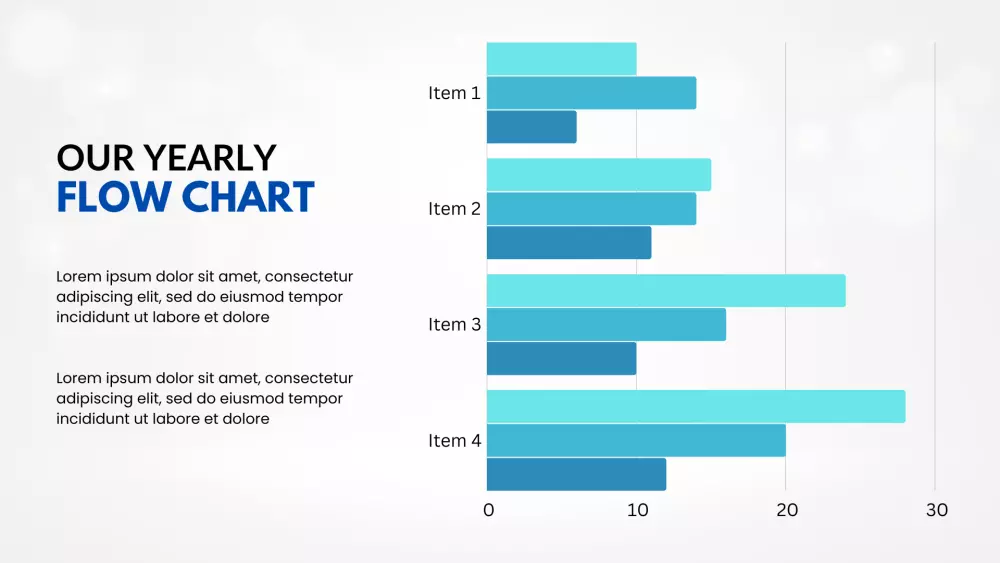 OUR YEARLY
FLOW CHART

Lorem ipsum dolor sit amet, consectetur adipiscing elit, sed do eiusmod tempor incididunt ut labore et dolore

Lorem ipsum dolor sit amet, consectetur adipiscing elit, sed do eiusmod tempor incididunt ut labore et dolore

Item 1
Item 2
Item 3
Item 4

0
10
20
30